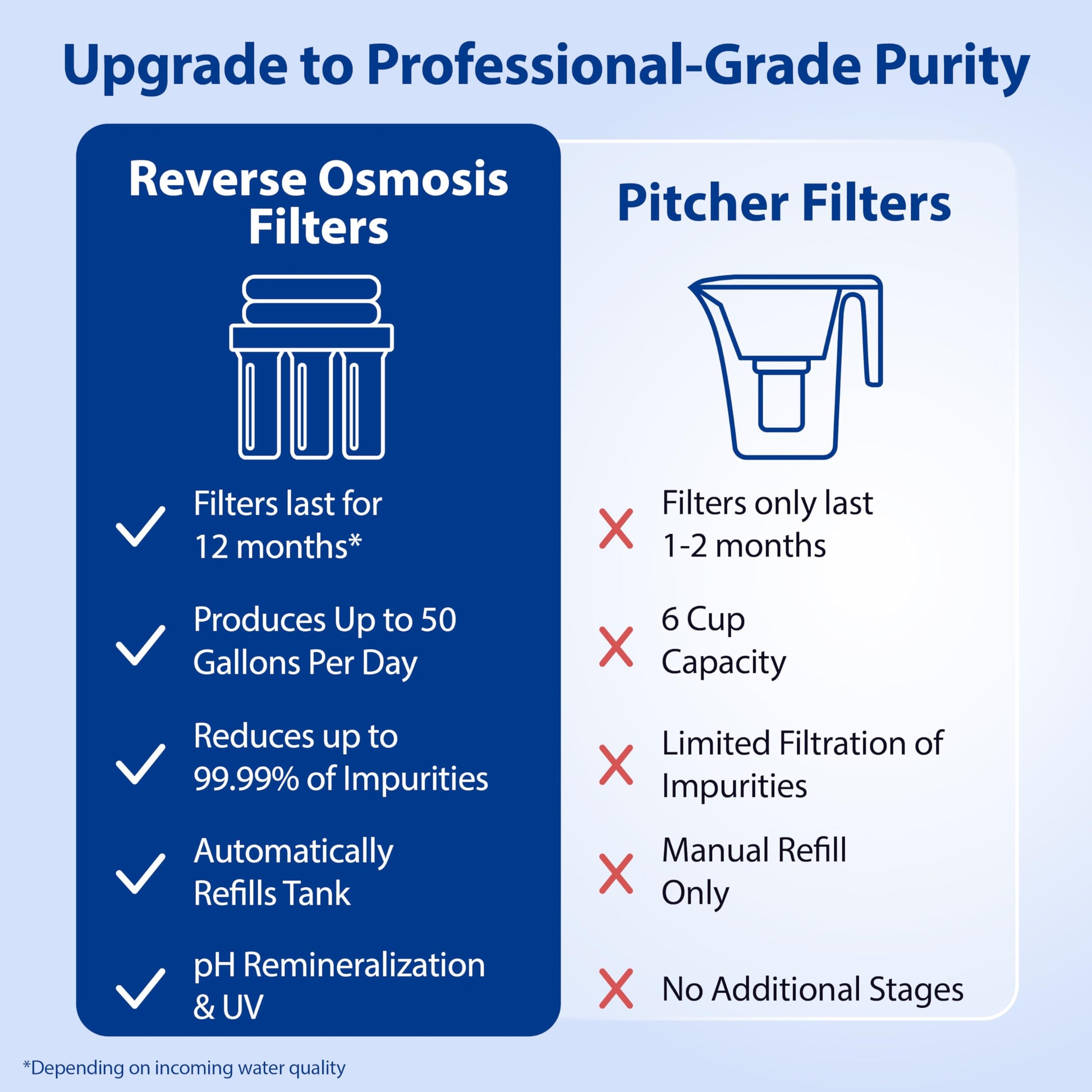 Upgrade to Professional-Grade Purity

Reverse Osmosis Filters

Filters last for 12 months*

Produces Up to 50 Gallons Per Day

Reduces up to 99.99% of Impurities

Automatically Refills Tank

pH Remineralization & UV

Pitcher Filters

Filters only last 1-2 months

6 Cup Capacity

Limited Filtration of Impurities

Manual Refill Only

No Additional Stages

*Depending on incoming water quality